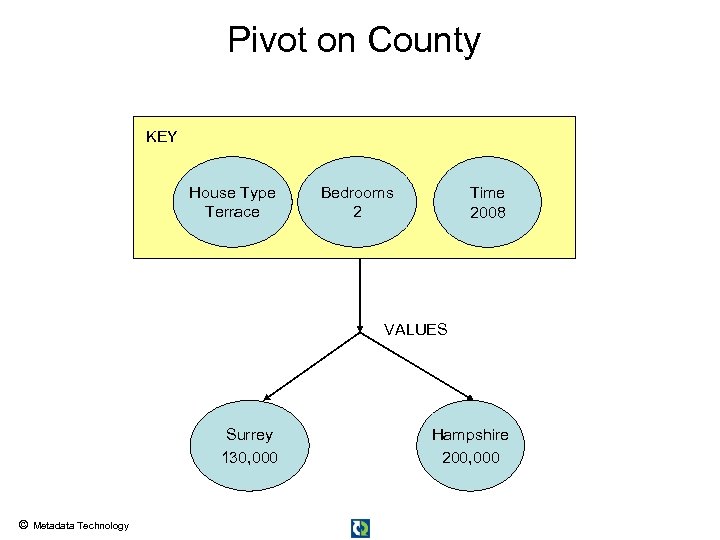 Pivot on County

KEY

House Type
Terrace

Bedrooms
2

Time
2008

VALUES

Surrey
130,000

Hampshire
200,000

© Metadata Technology